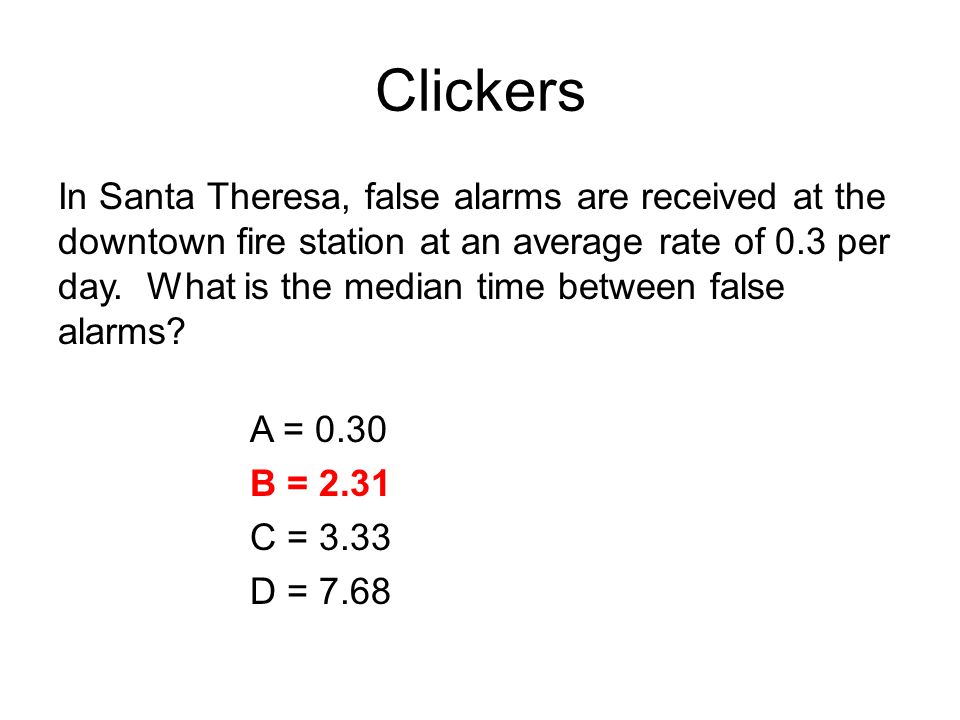 Clickers

In Santa Theresa, false alarms are received at the downtown fire station at an average rate of 0.3 per day. What is the median time between false alarms?

A = 0.30
B = 2.31
C = 3.33
D = 7.68